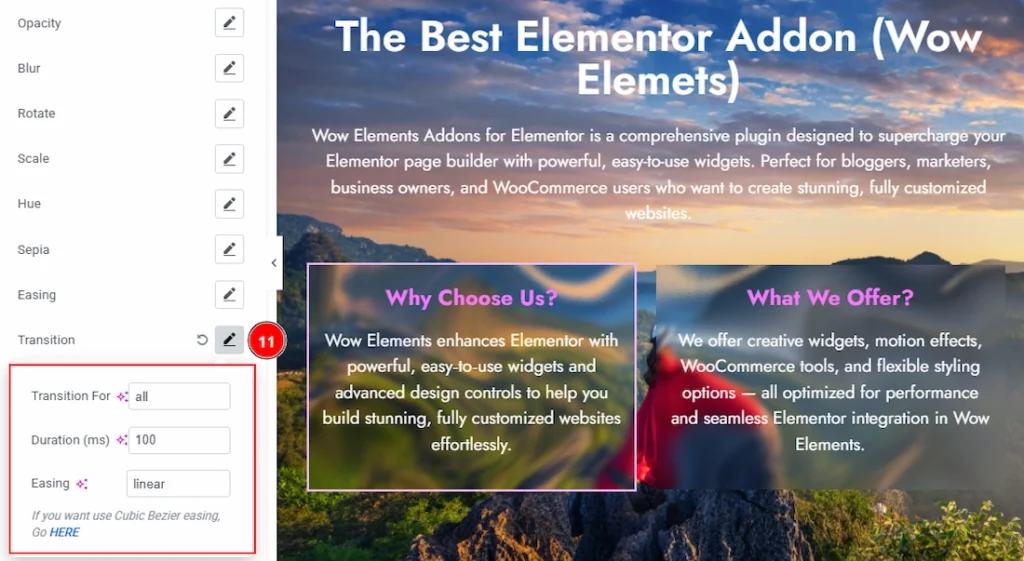 Opacity

Blur

Rotate

Scale

Hue

Sepia

Easing

Transition

11

Transition For all

Duration (ms) 100

Easing linear

If you want use Cubic Bezier easing, Go HERE

The Best Elementor Addon (Wow Elemets)

Wow Elements Addons for Elementor is a comprehensive plugin designed to supercharge your Elementor page builder with powerful, easy-to-use widgets. Perfect for bloggers, marketers, business owners, and WooCommerce users who want to create stunning, fully customized websites.

Why Choose Us?

Wow Elements enhances Elementor with powerful, easy-to-use widgets and advanced design controls to help you build stunning, fully customized websites effortlessly.

What We Offer?

We offer creative widgets, motion effects, WooCommerce tools, and flexible styling options — all optimized for performance and seamless Elementor integration in Wow Elements.